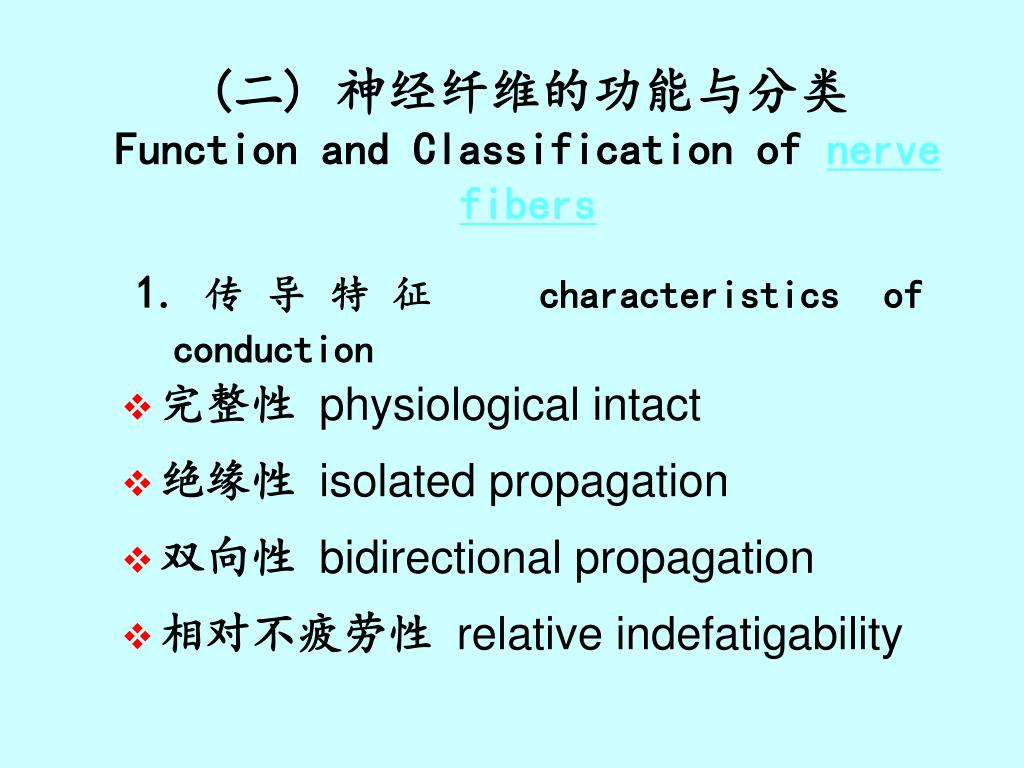 (二) 神经纤维的功能与分类
Function and Classification of nerve fibers

1. 传 导 特 征 characteristics of conduction

❖ 完整性 physiological intact
❖ 绝缘性 isolated propagation
❖ 双向性 bidirectional propagation
❖ 相对不疲劳性 relative indefatigability